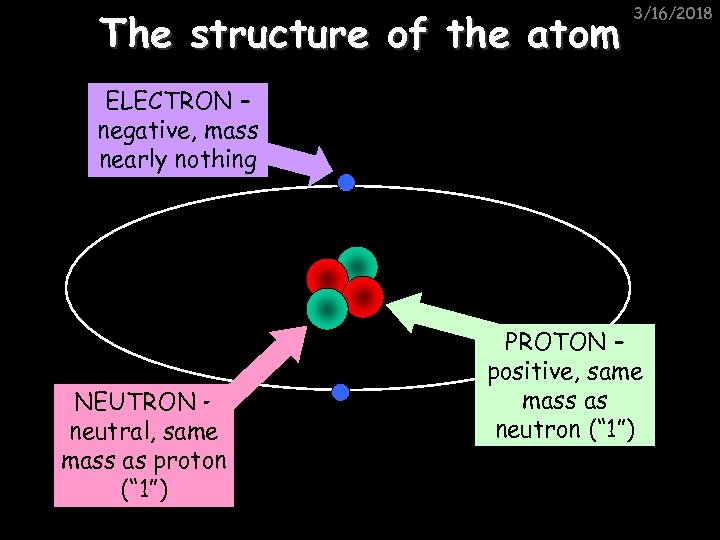 3/16/2018

The structure of the atom

ELECTRON – negative, mass nearly nothing

PROTON – positive, same mass as neutron (“1”)

NEUTRON - neutral, same mass as proton (“1”)